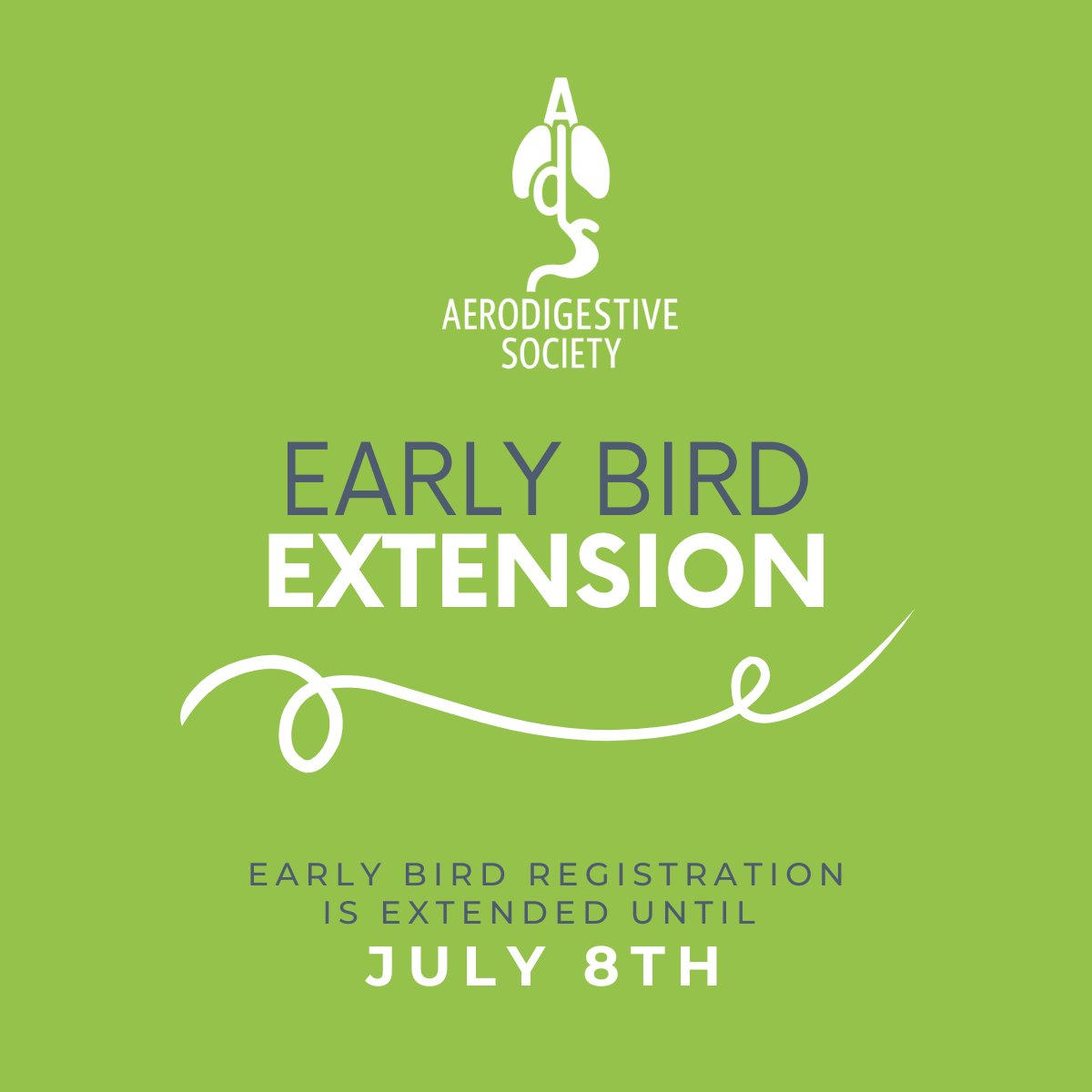 AdS
AERODIGESTIVE SOCIETY

EARLY BIRD
EXTENSION

EARLY BIRD REGISTRATION IS EXTENDED UNTIL
JULY 8TH